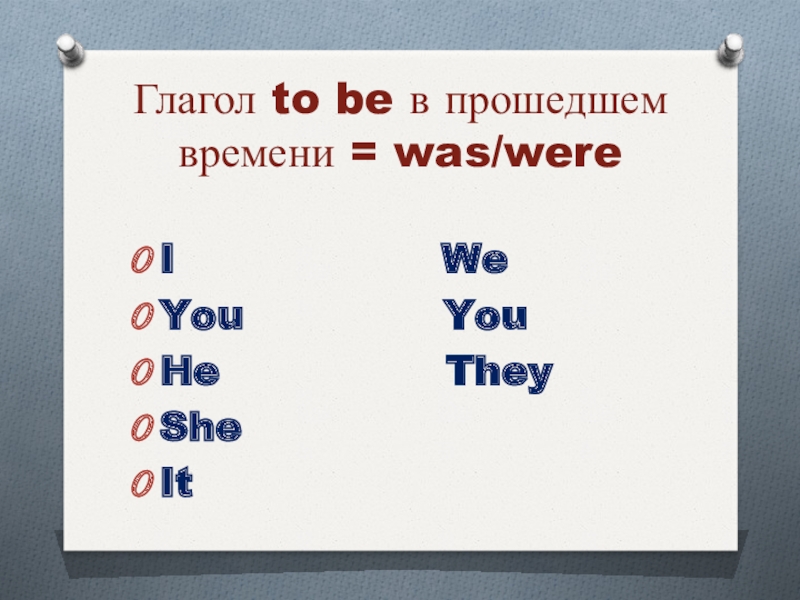 Глагол to be в прошедшем времени = was/were

I
You
He
She
It

We
You
They